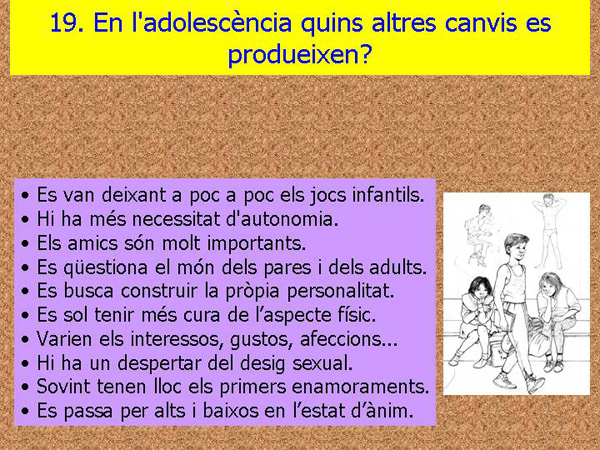 19. En l'adolescència quins altres canvis es produeixen?

• Es van deixant a poc a poc els jocs infantils.
• Hi ha més necessitat d'autonomia.
• Els amics són molt importants.
• Es qüestiona el món dels pares i dels adults.
• Es busca construir la pròpia personalitat.
• Es sol tenir més cura de l'aspecte físic.
• Varien els interessos, gustos, afeccions...
• Hi ha un despertar del desig sexual.
• Sovint tenen lloc els primers enamoraments.
• Es passa per alts i baixos en l'estat d'ànim.